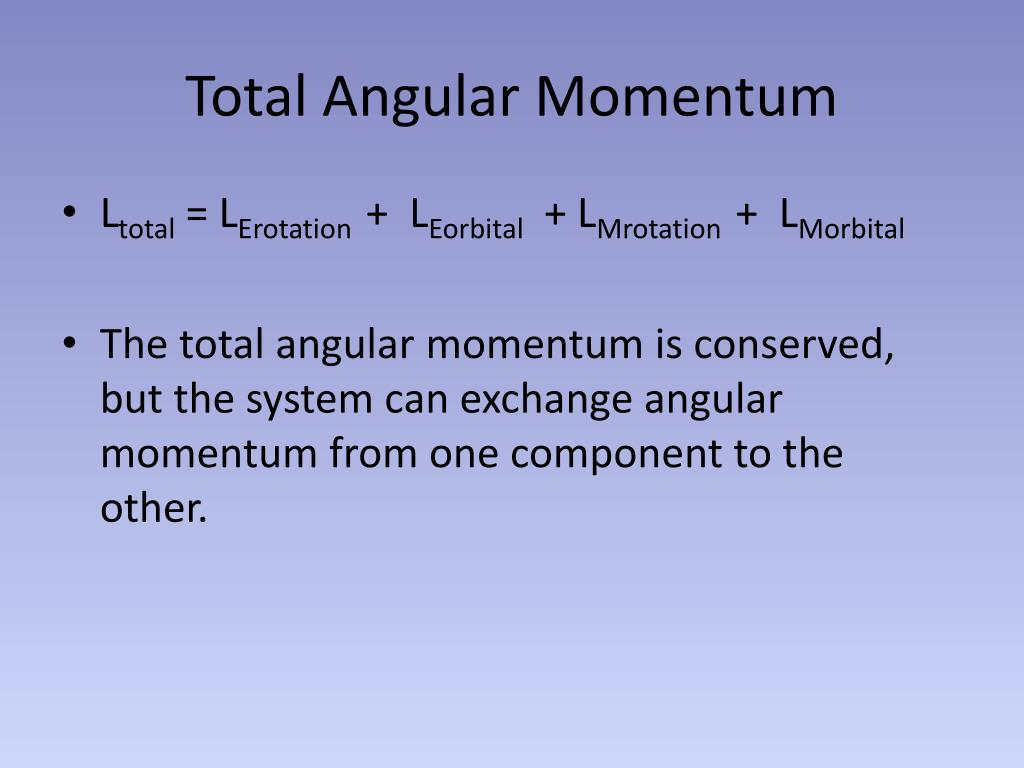 Total Angular Momentum

• $L_{total} = L_{Erotation} + L_{Eorbital} + L_{Mrotation} + L_{Morbital}$

• The total angular momentum is conserved, but the system can exchange angular momentum from one component to the other.